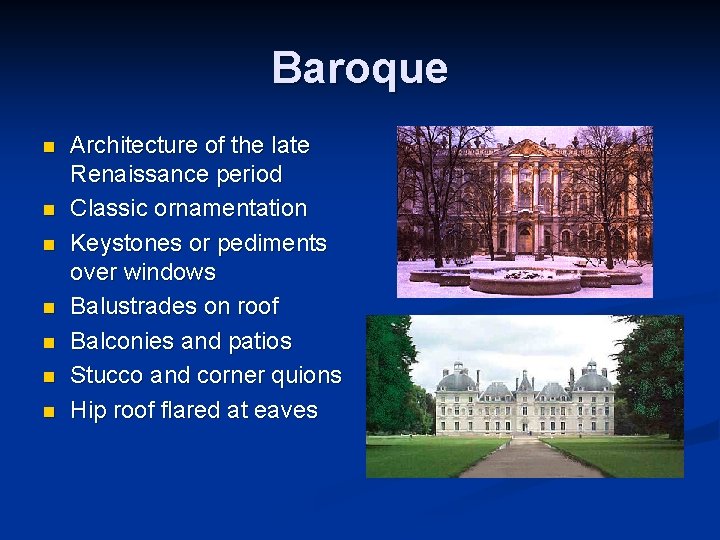 Baroque

- Architecture of the late Renaissance period
- Classic ornamentation
- Keystones or pediments over windows
- Balustrades on roof
- Balconies and patios
- Stucco and corner quions
- Hip roof flared at eaves